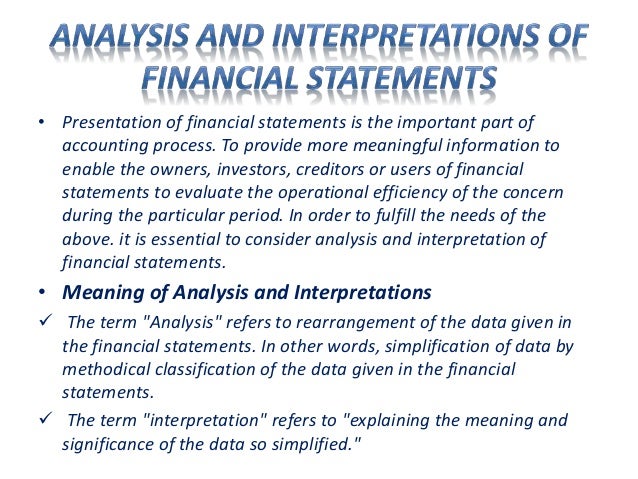 ANALYSIS AND INTERPRETATIONS OF FINANCIAL STATEMENTS

• Presentation of financial statements is the important part of accounting process. To provide more meaningful information to enable the owners, investors, creditors or users of financial statements to evaluate the operational efficiency of the concern during the particular period. In order to fulfill the needs of the above. it is essential to consider analysis and interpretation of financial statements.

• Meaning of Analysis and Interpretations

✓ The term "Analysis" refers to rearrangement of the data given in the financial statements. In other words, simplification of data by methodical classification of the data given in the financial statements.

✓ The term "interpretation" refers to "explaining the meaning and significance of the data so simplified."